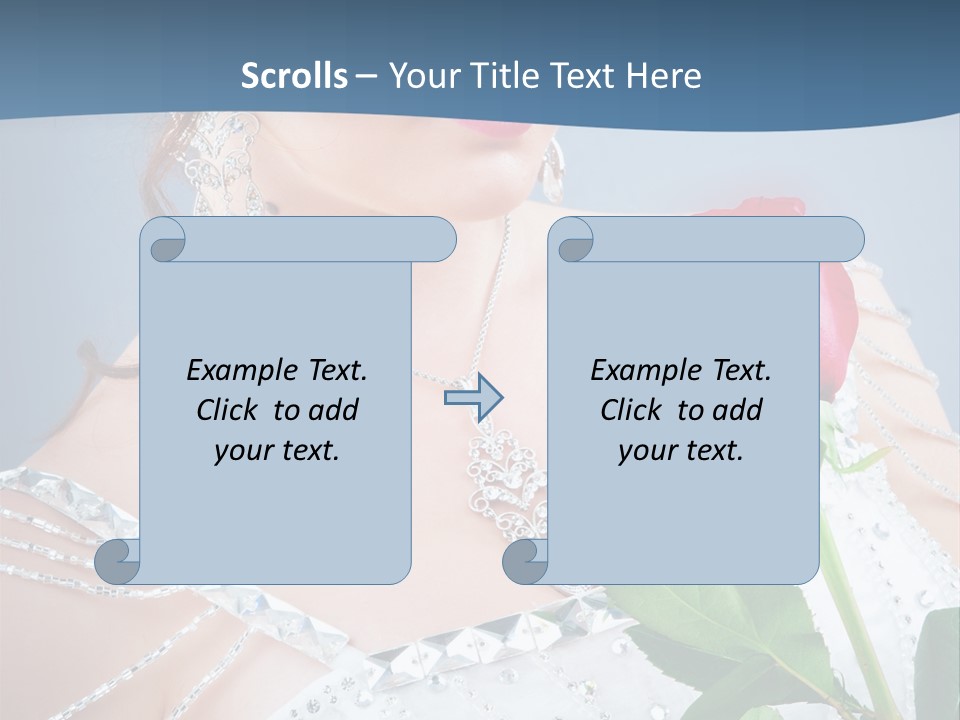 Scrolls – Your Title Text Here

Example Text. Click to add your text.

Example Text. Click to add your text.